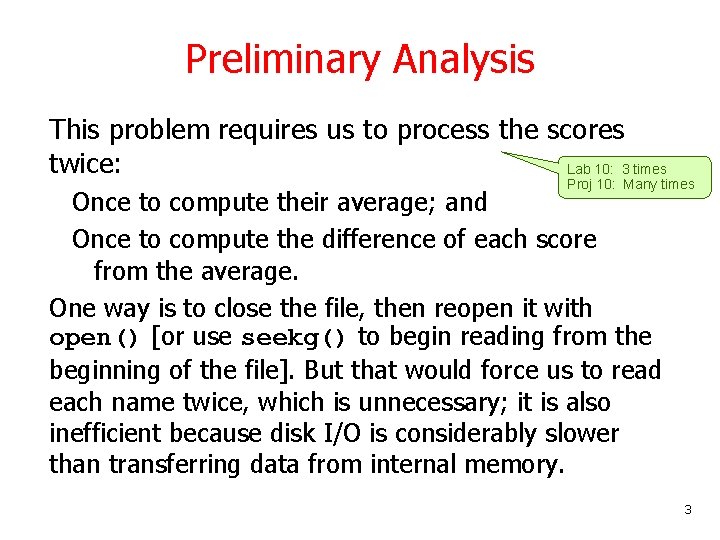 Preliminary Analysis

This problem requires us to process the scores twice:

Lab 10: 3 times
Proj 10: Many times

Once to compute their average; and

Once to compute the difference of each score from the average.

One way is to close the file, then reopen it with open() [or use seekg() to begin reading from the beginning of the file]. But that would force us to read each name twice, which is unnecessary; it is also inefficient because disk I/O is considerably slower than transferring data from internal memory.

3